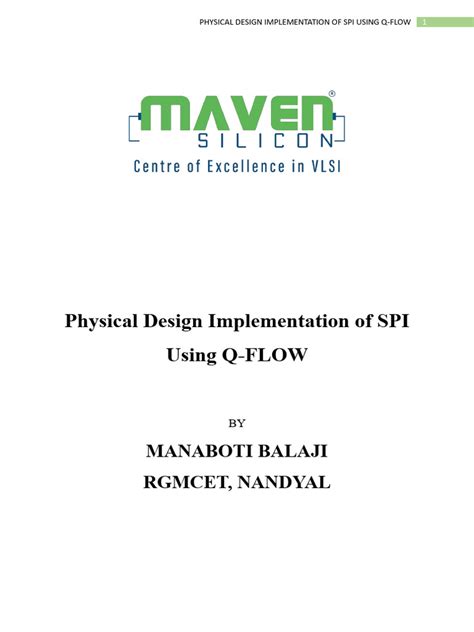 PHYSICAL DESIGN IMPLEMENTATION OF SPI USING Q-FLOW 1

MAVEN®
SILICON
Centre of Excellence in VLSI

Physical Design Implementation of SPI Using Q-FLOW

BY

MANABOTI BALAJI
RGMCET, NANDYAL